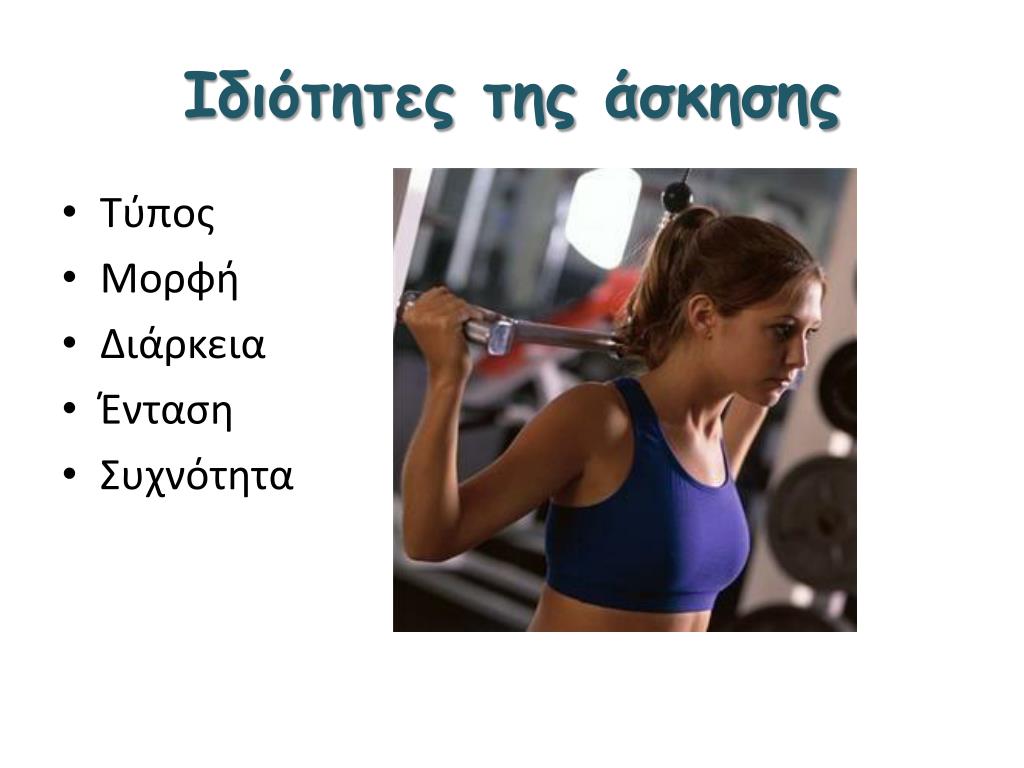 Ιδιότητες της άσκησης

• Τύπος
• Μορφή
• Διάρκεια
• Ένταση
• Συχνότητα